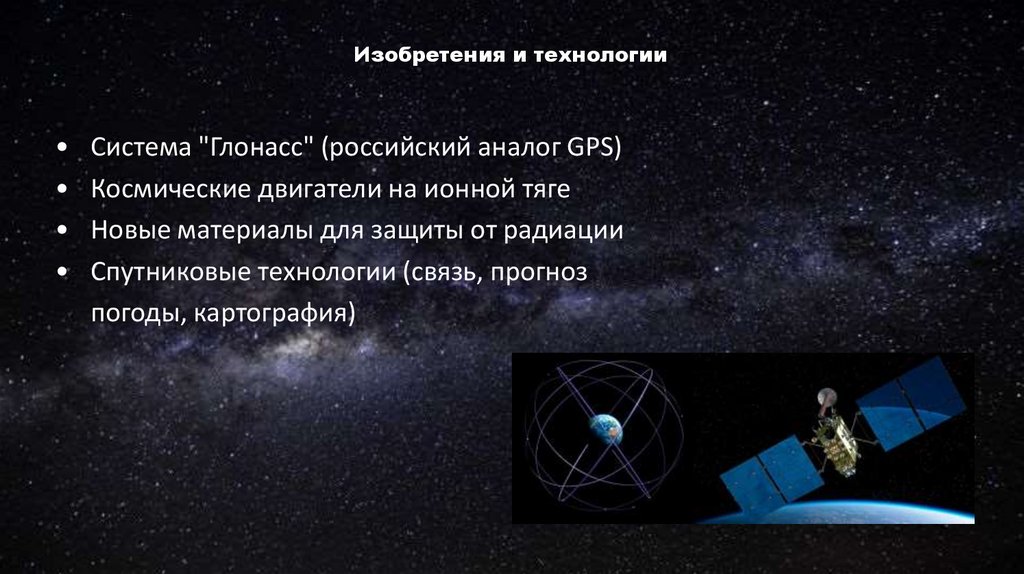 Изобретения и технологии

• Система "Глонасс" (российский аналог GPS)
• Космические двигатели на ионной тяге
• Новые материалы для защиты от радиации
• Спутниковые технологии (связь, прогноз погоды, картография)